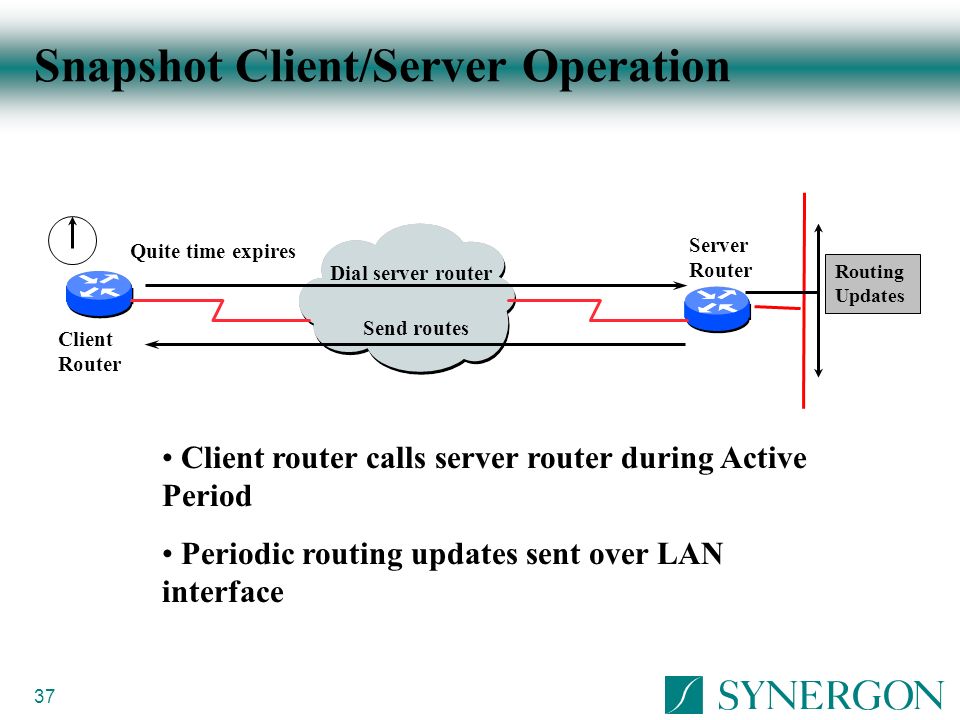 Snapshot Client/Server Operation

Quite time expires

Dial server router

Send routes

Client Router

Server Router

Routing Updates

• Client router calls server router during Active Period

• Periodic routing updates sent over LAN interface

37

SYNERGON